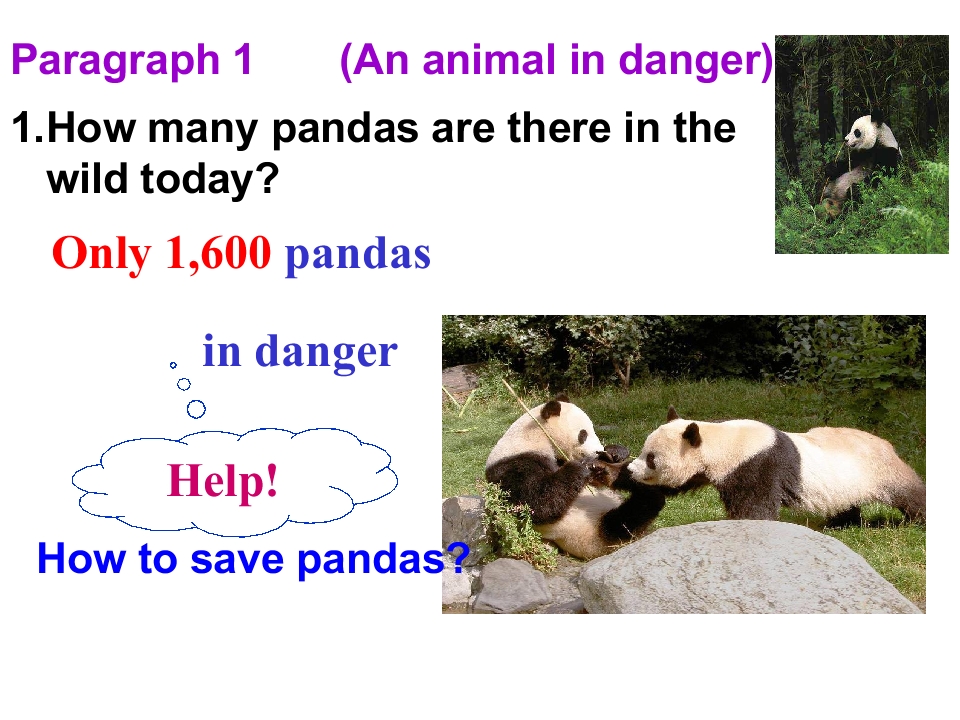 Paragraph 1 (An animal in danger)

1.How many pandas are there in the wild today?

Only 1,600 pandas

in danger

Help!

How to save pandas?